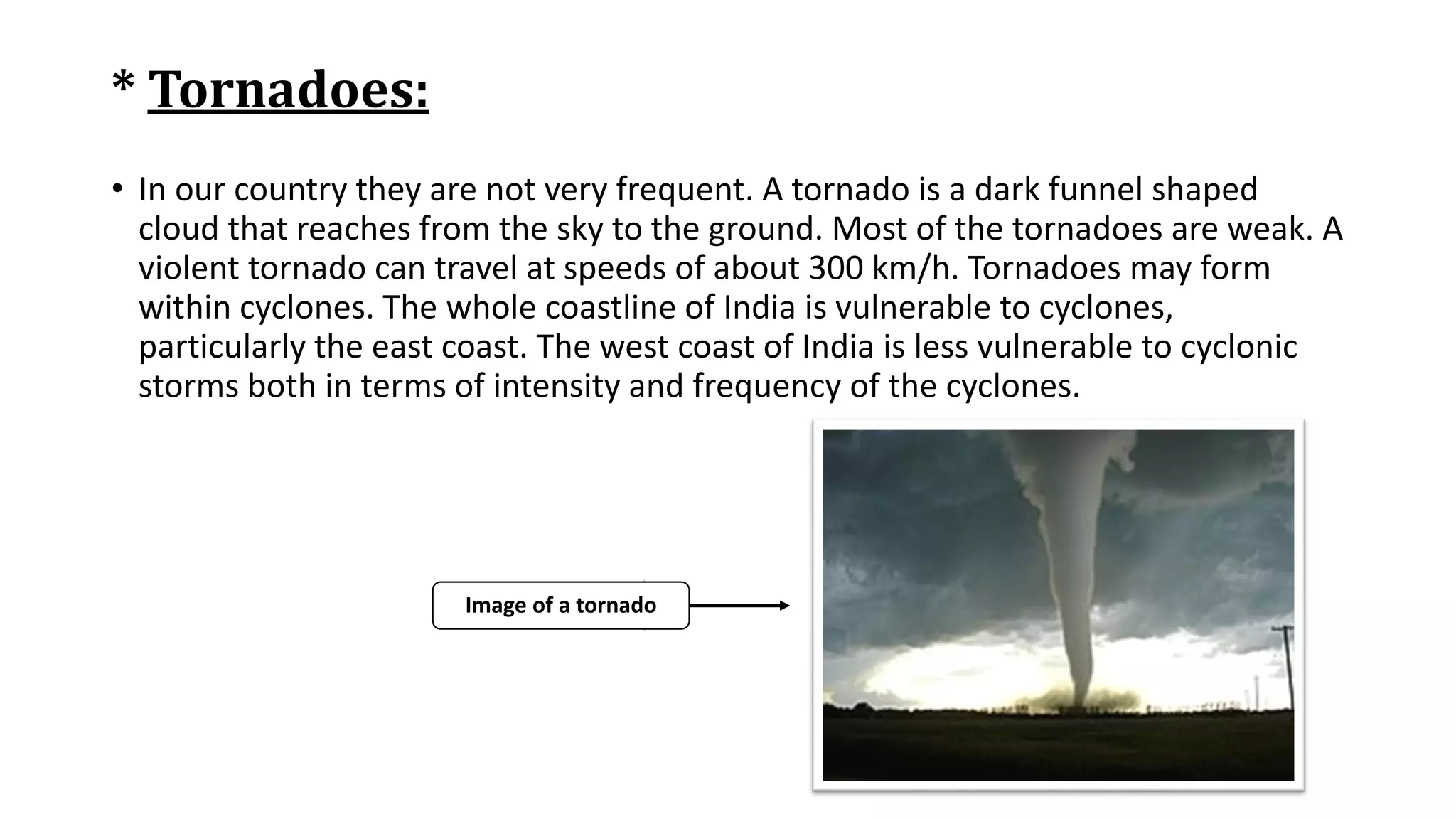 * Tornadoes:

• In our country they are not very frequent. A tornado is a dark funnel shaped cloud that reaches from the sky to the ground. Most of the tornadoes are weak. A violent tornado can travel at speeds of about 300 km/h. Tornadoes may form within cyclones. The whole coastline of India is vulnerable to cyclones, particularly the east coast. The west coast of India is less vulnerable to cyclonic storms both in terms of intensity and frequency of the cyclones.

Image of a tornado